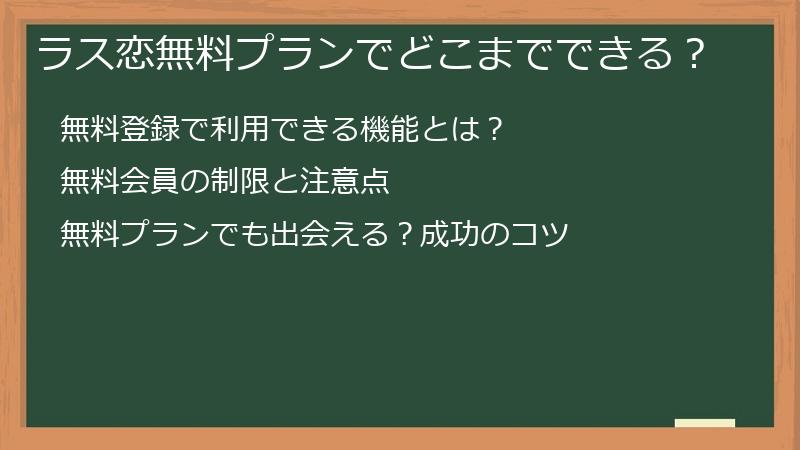 ラス恋無料プランでどこまでできる？

無料登録で利用できる機能とは？

無料会員の制限と注意点

無料プランでも出会える？成功のコツ